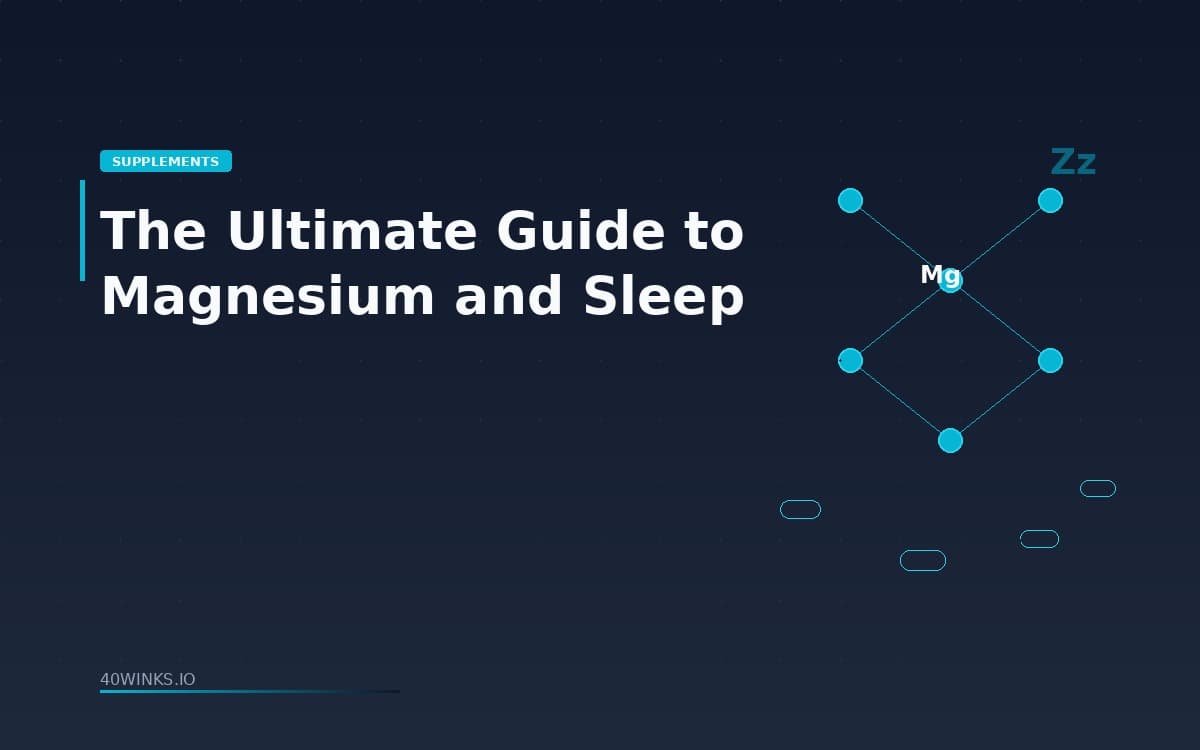 SUPPLEMENTS

The Ultimate Guide to Magnesium and Sleep

Zz

Mg

40WINKS.IO